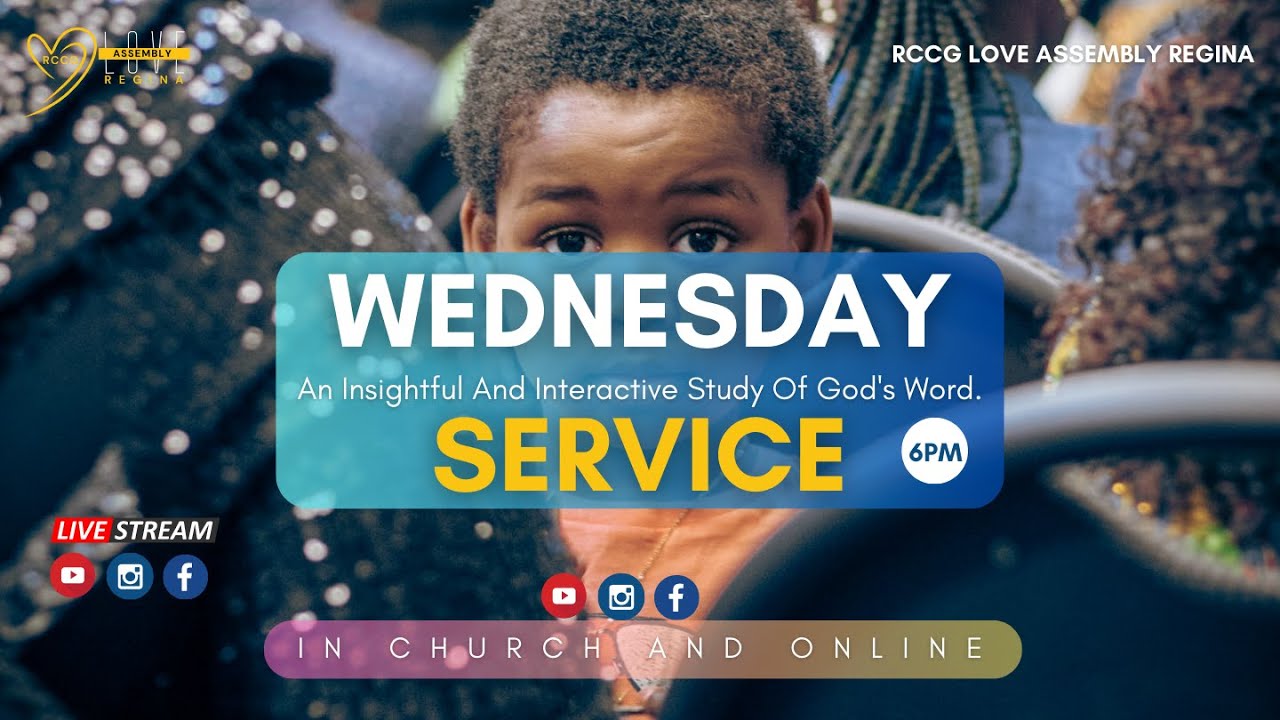 RCCG LOVE ASSEMBLY REGINA

RCCG LOVE ASSEMBLY REGINA

WEDNESDAY
An Insightful And Interactive Study Of God's Word.
SERVICE
6PM

LIVE STREAM

IN CHURCH AND ONLINE